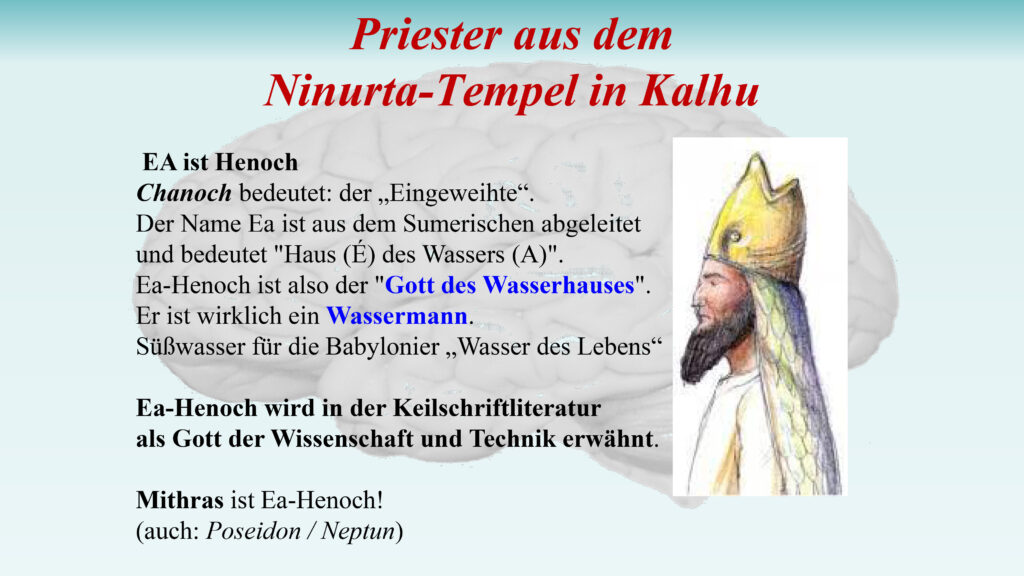 Priester aus dem Ninurta-Tempel in Kalhu

EA ist Henoch
Chanoch bedeutet: der „Eingeweihte“.
Der Name Ea ist aus dem Sumerischen abgeleitet und bedeutet "Haus (É) des Wassers (A)".
Ea-Henoch ist also der "Gott des Wasserhauses".
Er ist wirklich ein Wassermann.
Süßwasser für die Babylonier „Wasser des Lebens“

Ea-Henoch wird in der Keilschriftliteratur als Gott der Wissenschaft und Technik erwähnt.

Mithras ist Ea-Henoch!
(auch: Poseidon / Neptun)